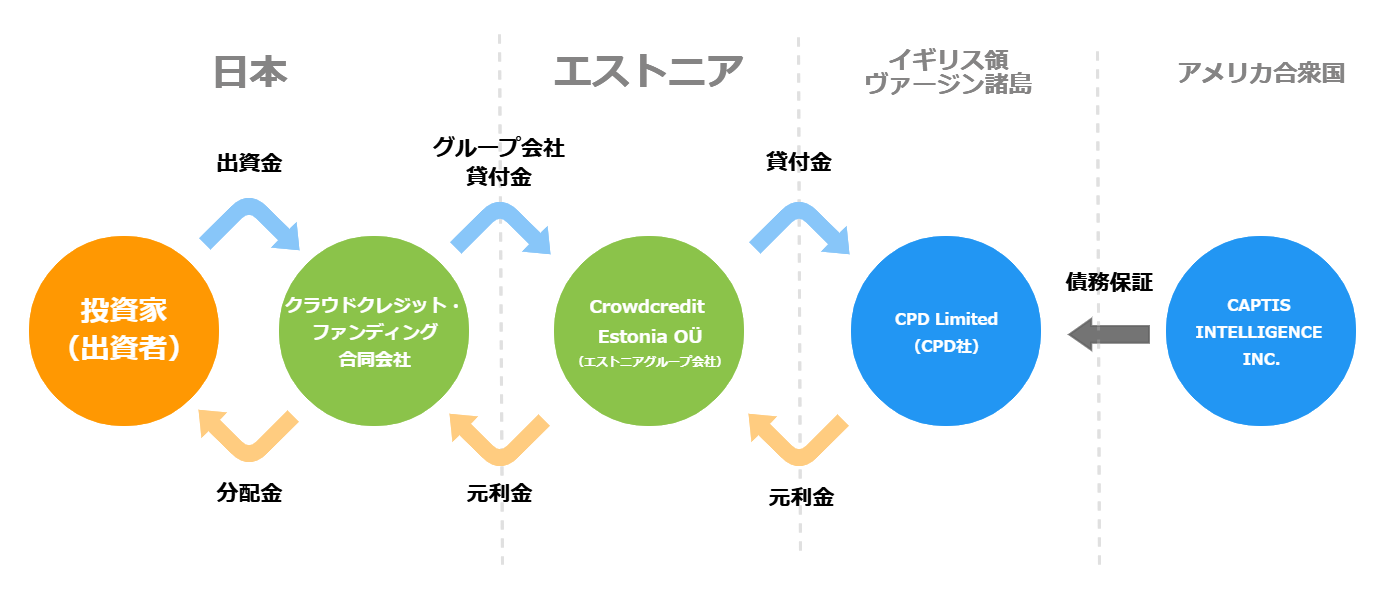 日本

エストニア

イギリス領
ヴァージン諸島

アメリカ合衆国

出資金

グループ会社
貸付金

貸付金

投資家
（出資者）

クラウドクレジット・
ファンディング
合同会社

Crowdcredit
Estonia OÜ
（エストニアグループ会社）

CPD Limited
（CPD社）

債務保証

CAPTIS
INTELLIGENCE
INC.

分配金

元利金

元利金